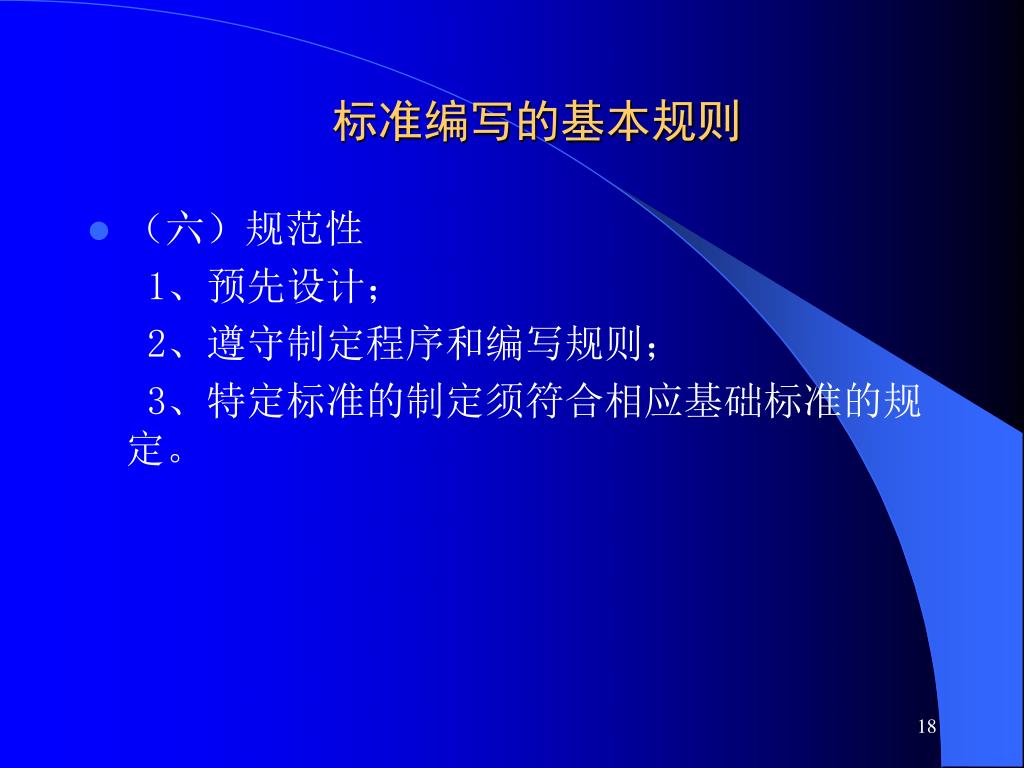 标准编写的基本规则

（六）规范性
1、预先设计；
2、遵守制定程序和编写规则；
3、特定标准的制定须符合相应基础标准的规定。

18